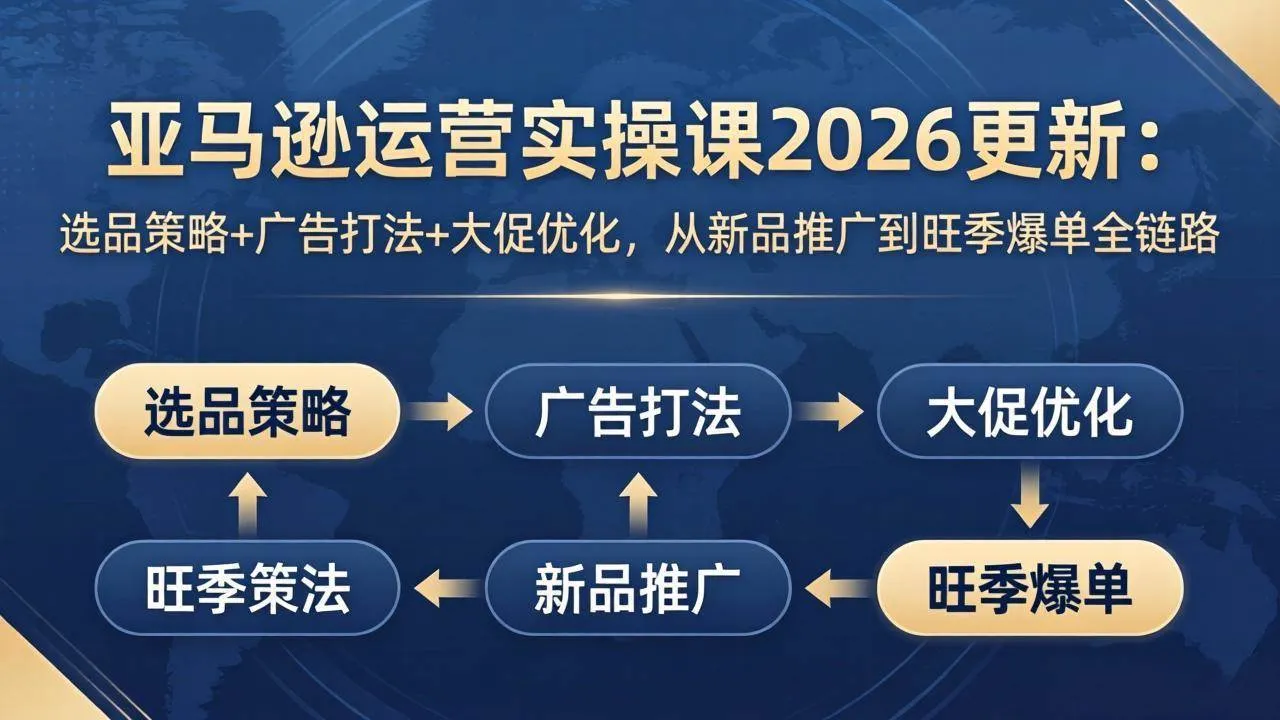 亚马逊运营实操课2026更新：

选品策略+广告打法+大促优化，从新品推广到旺季爆单全链路

选品策略

广告打法

大促优化

旺季策法

新品推广

旺季爆单